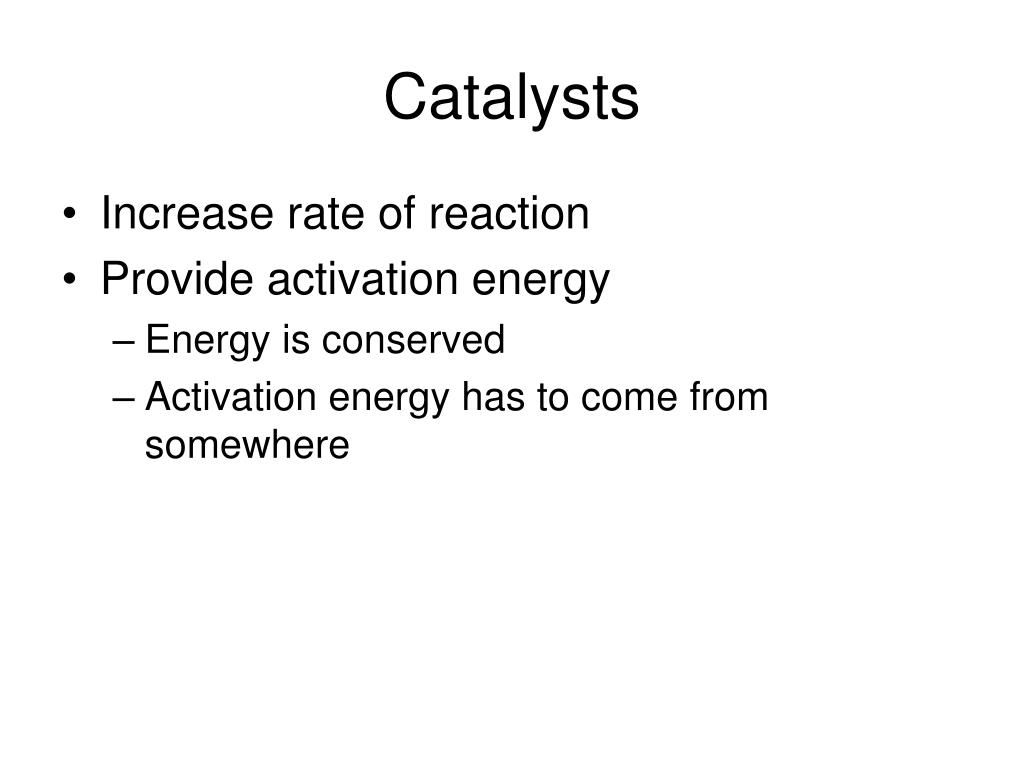 Catalysts

• Increase rate of reaction
• Provide activation energy
– Energy is conserved
– Activation energy has to come from somewhere